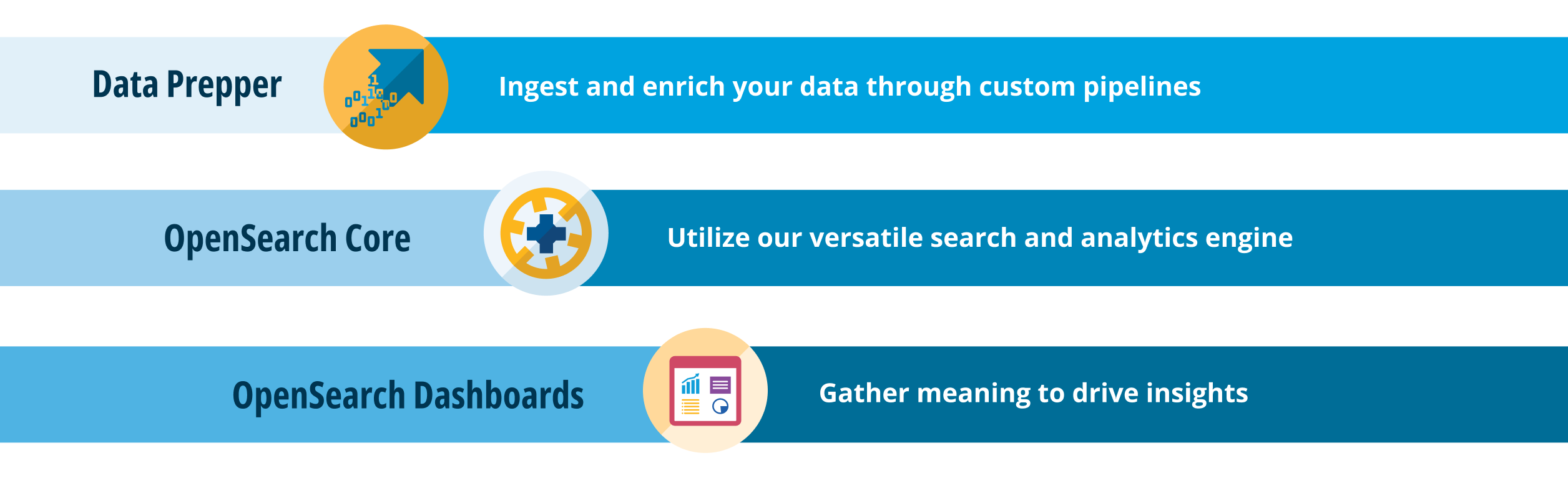 Data Prepper

Ingest and enrich your data through custom pipelines

OpenSearch Core

Utilize our versatile search and analytics engine

OpenSearch Dashboards

Gather meaning to drive insights